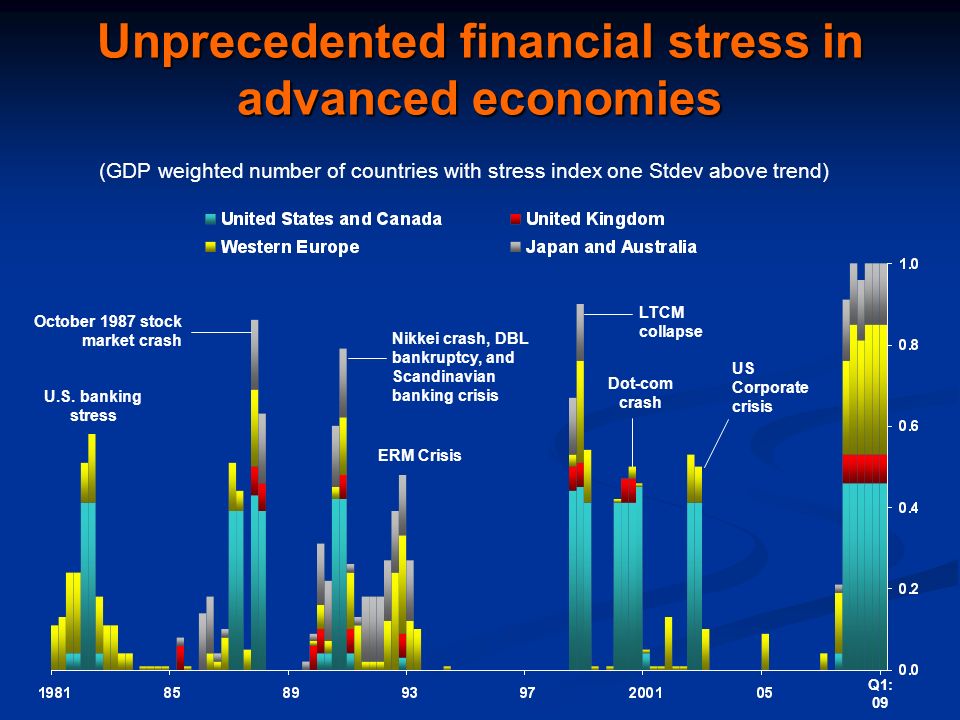 Unprecedented financial stress in advanced economies

(GDP weighted number of countries with stress index one Stdev above trend)

United States and Canada
United Kingdom
Western Europe
Japan and Australia

October 1987 stock market crash

U.S. banking stress

Nikkei crash, DBL bankruptcy, and Scandinavian banking crisis

ERM Crisis

LTCM collapse

Dot-com crash

US Corporate crisis

1.0
0.8
0.6
0.4
0.2
0.0

1981
85
89
93
97
2001
05
Q1: 09